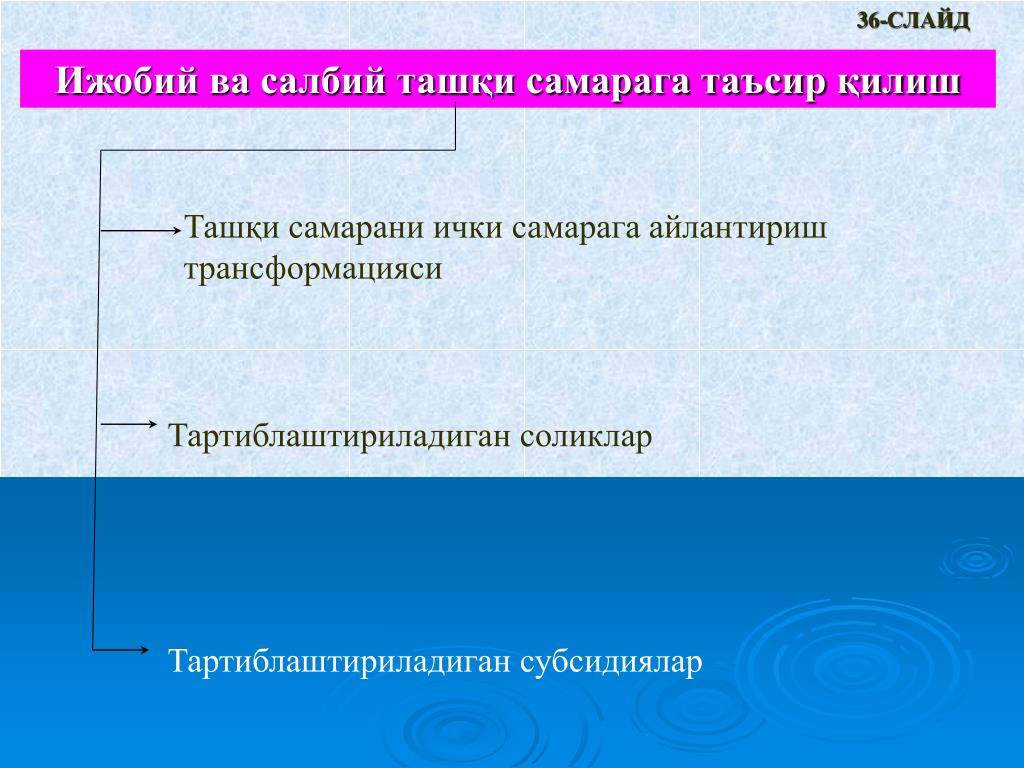 36-СЛАЙД

Ижобий ва салбий ташқи самарага таъсир қилиш

Ташқи самарани ички самарага айлантириш трансформацияси

Тартиблаштириладиган соликлар

Тартиблаштириладиган субсидиялар